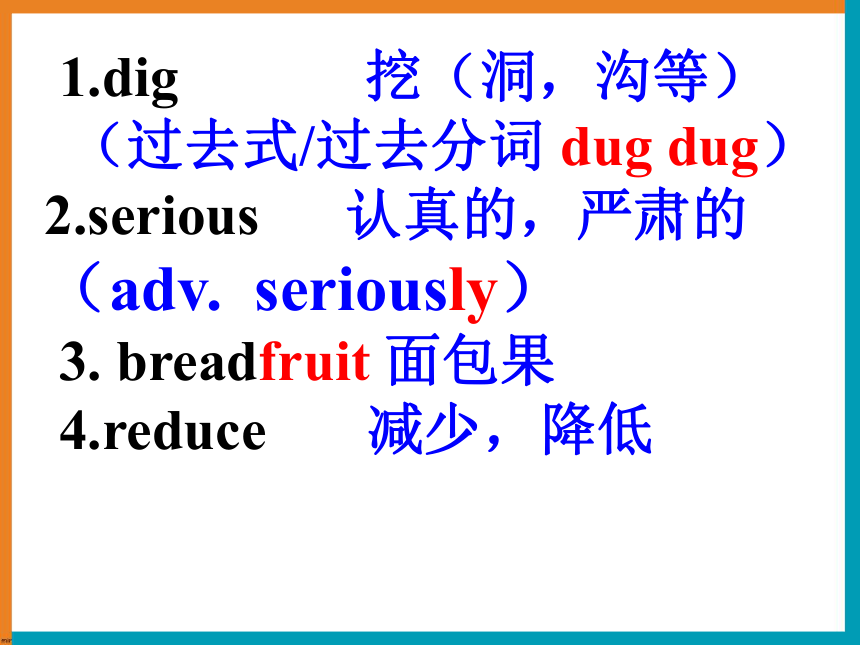 1.dig 挖（洞，沟等）
（过去式/过去分词 dug dug）
2.serious 认真的，严肃的
（adv. seriously）
3. breadfruit 面包果
4.reduce 减少，降低